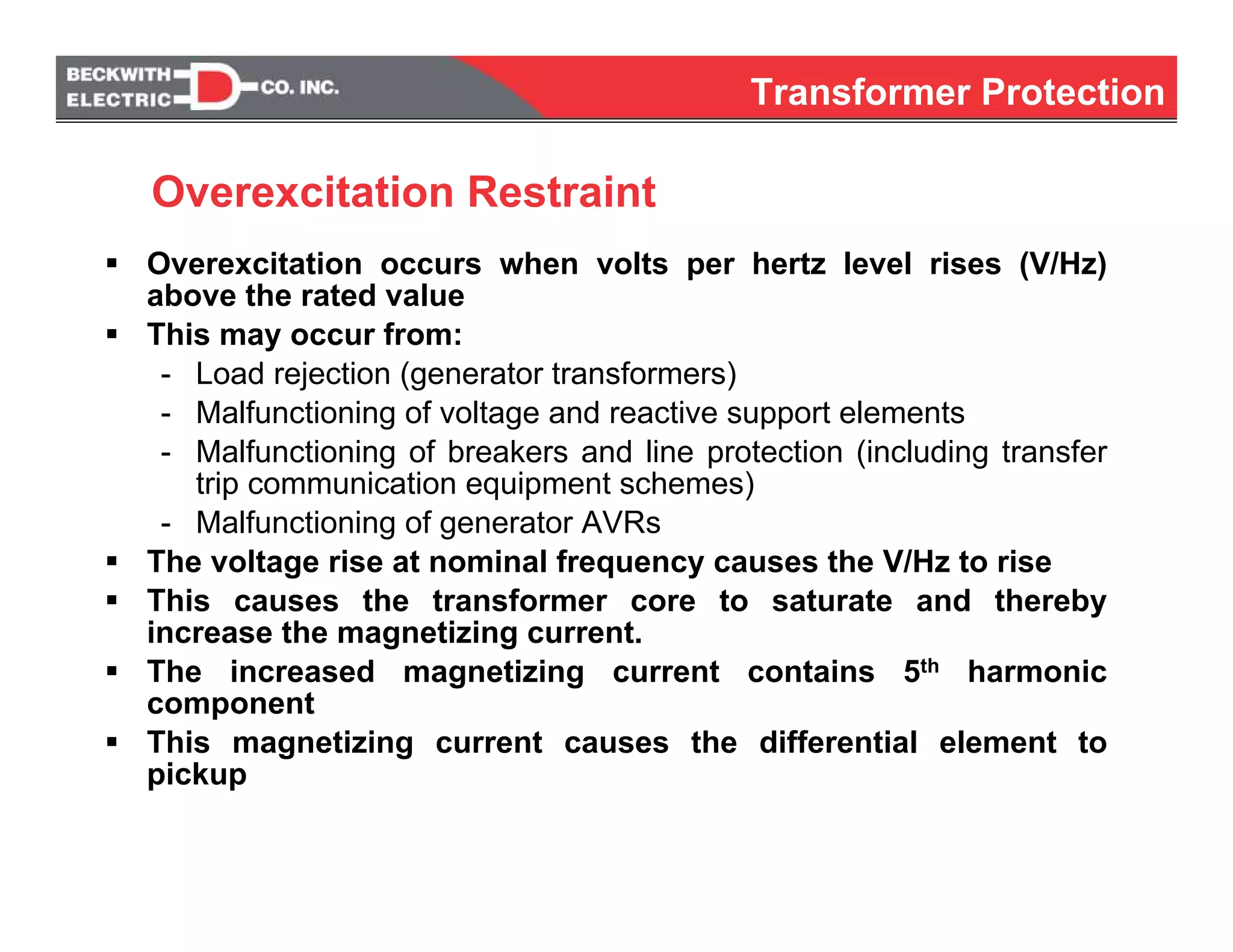 BECKWITH ELECTRIC CO. INC.

Transformer Protection

Overexcitation Restraint

▪ Overexcitation occurs when volts per hertz level rises (V/Hz) above the rated value

▪ This may occur from:
- Load rejection (generator transformers)
- Malfunctioning of voltage and reactive support elements
- Malfunctioning of breakers and line protection (including transfer trip communication equipment schemes)
- Malfunctioning of generator AVRs

▪ The voltage rise at nominal frequency causes the V/Hz to rise

▪ This causes the transformer core to saturate and thereby increase the magnetizing current.

▪ The increased magnetizing current contains 5$^{th}$ harmonic component

▪ This magnetizing current causes the differential element to pickup